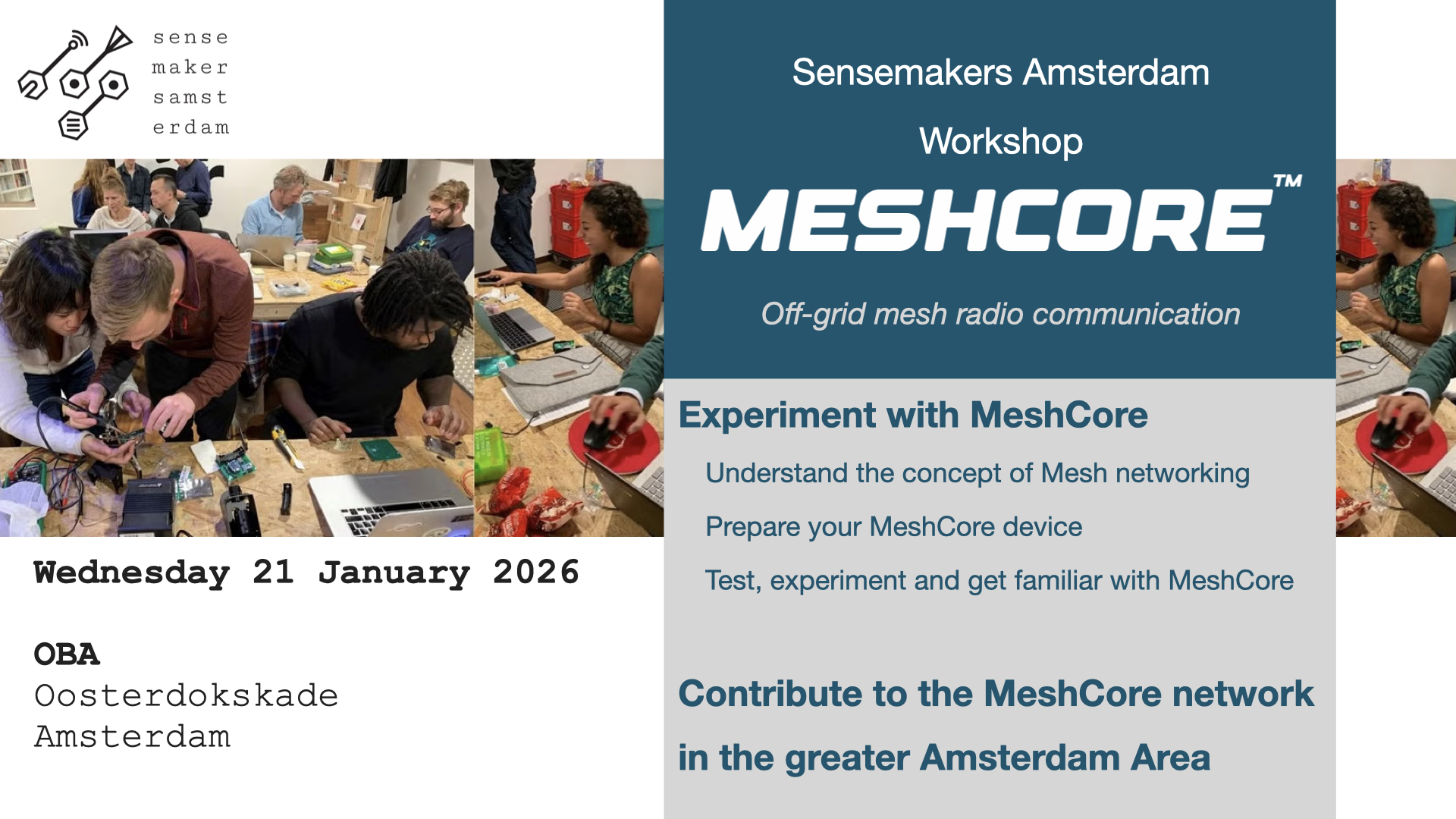 sense
maker
samst
erdam

Wednesday 21 January 2026

OBA
Oosterdokskade
Amsterdam

Sensemakers Amsterdam

Workshop

MESHCORE™

Off-grid mesh radio communication

Experiment with MeshCore

Understand the concept of Mesh networking

Prepare your MeshCore device

Test, experiment and get familiar with MeshCore

Contribute to the MeshCore network

in the greater Amsterdam Area